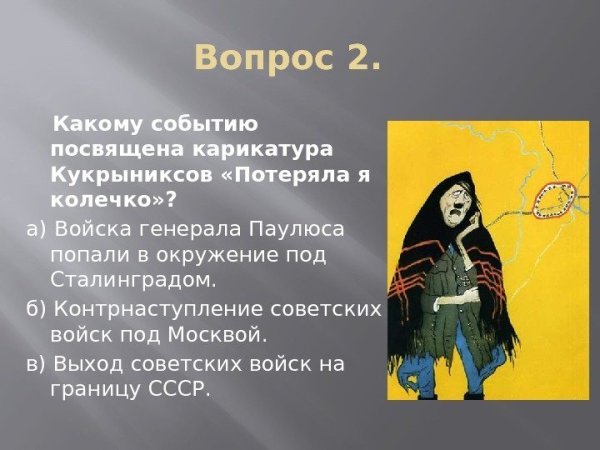 Вопрос 2.

Какому событию посвящена карикатура Кукрыниксов «Потеряла я колечко»?

а) Войска генерала Паулюса попали в окружение под Сталинградом.

б) Контрнаступление советских войск под Москвой.

в) Выход советских войск на границу СССР.